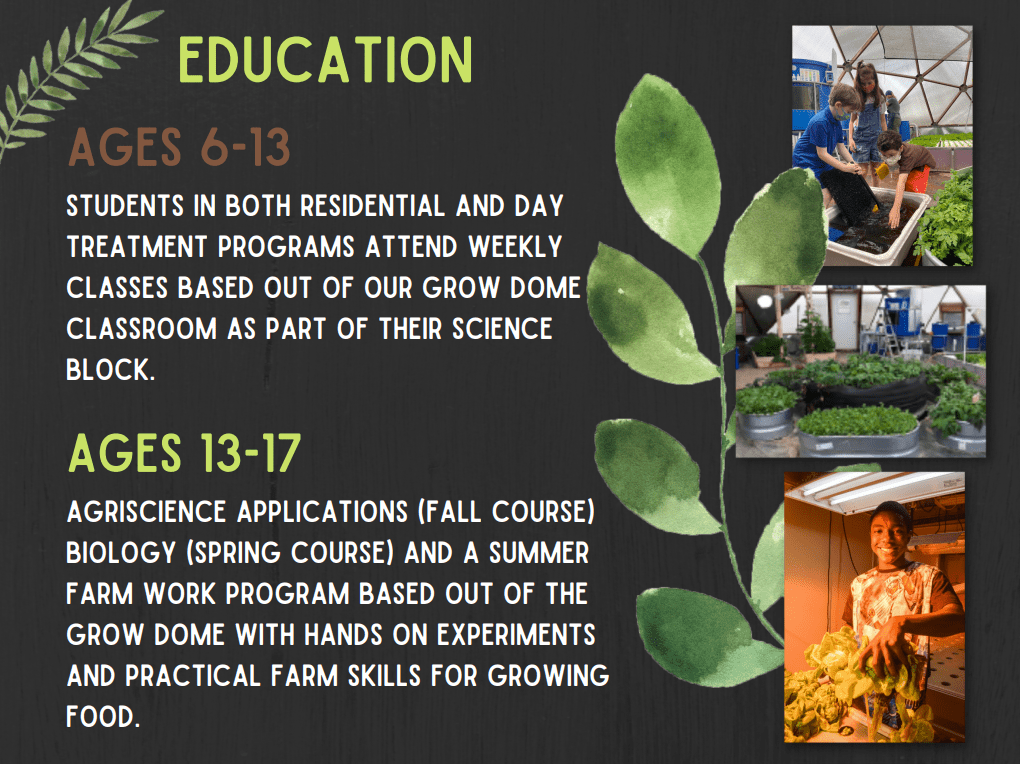 EDUCATION

AGES 6-13

STUDENTS IN BOTH RESIDENTIAL AND DAY TREATMENT PROGRAMS ATTEND WEEKLY CLASSES BASED OUT OF OUR GROW DOME CLASSROOM AS PART OF THEIR SCIENCE BLOCK.

AGES 13-17

AGRISCIENCE APPLICATIONS (FALL COURSE) BIOLOGY (SPRING COURSE) AND A SUMMER FARM WORK PROGRAM BASED OUT OF THE GROW DOME WITH HANDS ON EXPERIMENTS AND PRACTICAL FARM SKILLS FOR GROWING FOOD.